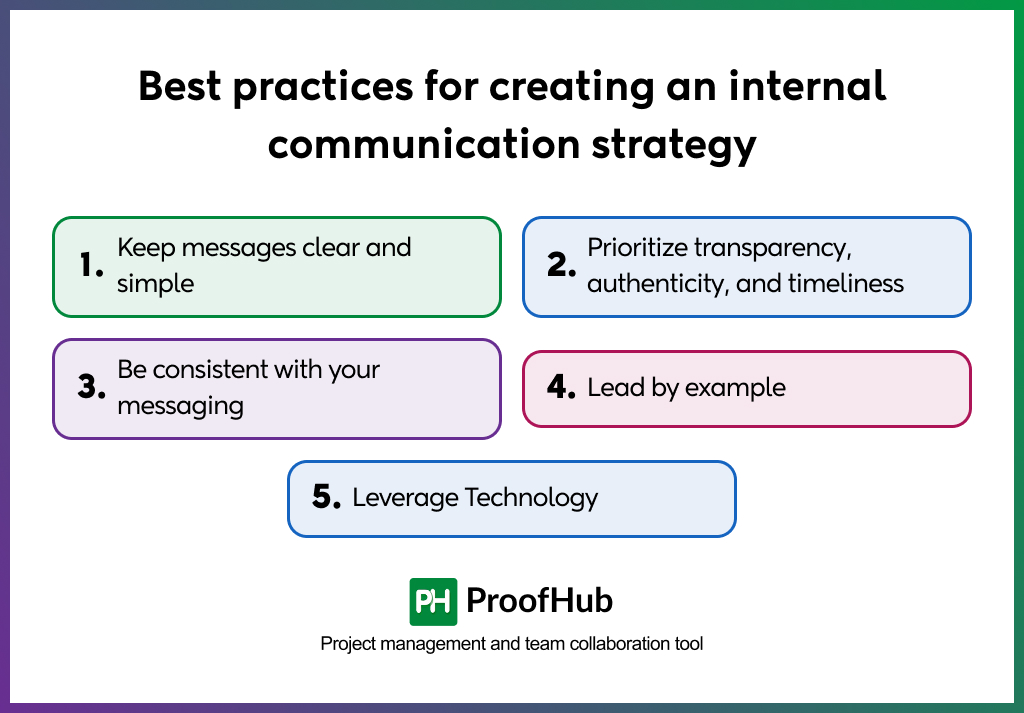 Best practices for creating an internal communication strategy

1. Keep messages clear and simple

2. Prioritize transparency, authenticity, and timeliness

3. Be consistent with your messaging

4. Lead by example

5. Leverage Technology

PH ProofHub

Project management and team collaboration tool